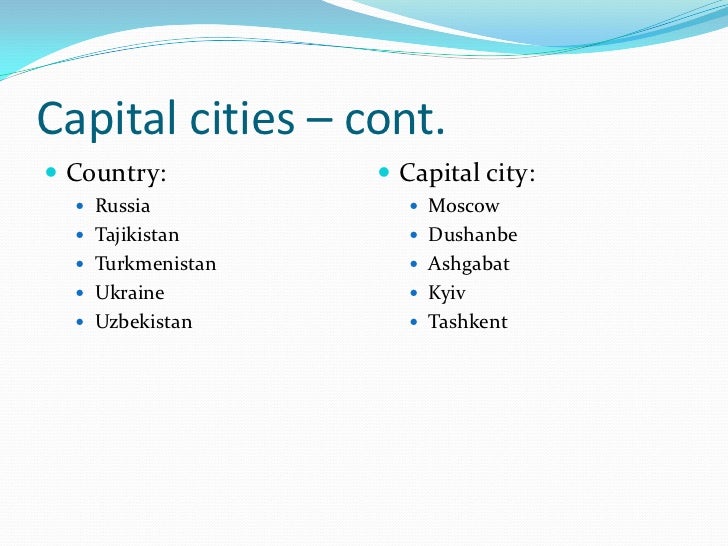 Capital cities – cont.

- Country:
  - Russia
  - Tajikistan
  - Turkmenistan
  - Ukraine
  - Uzbekistan

- Capital city:
  - Moscow
  - Dushanbe
  - Ashgabat
  - Kyiv
  - Tashkent